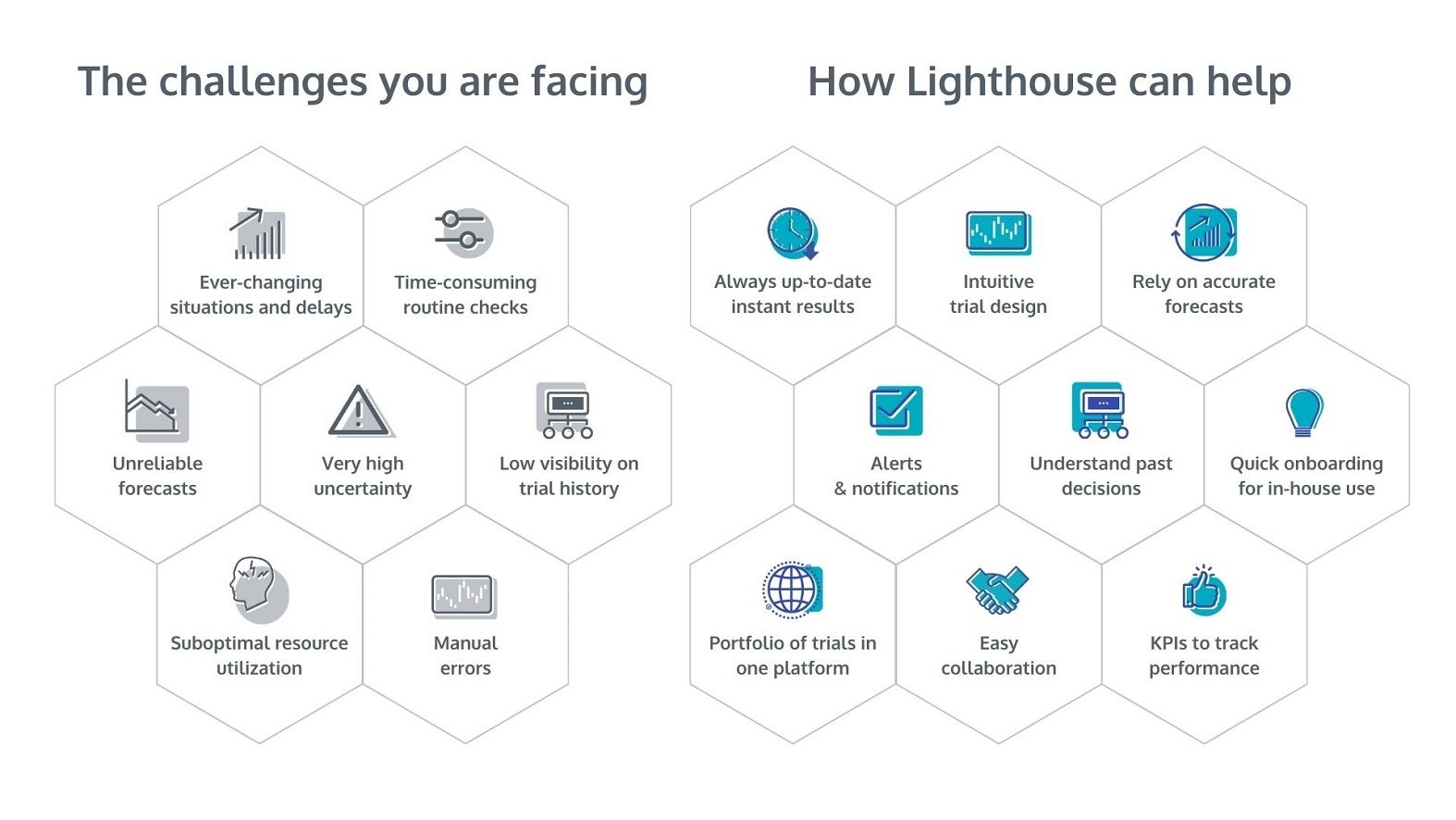 The challenges you are facing

Ever-changing situations and delays

Time-consuming routine checks

Unreliable forecasts

Very high uncertainty

Low visibility on trial history

Suboptimal resource utilization

Manual errors

How Lighthouse can help

Always up-to-date instant results

Intuitive trial design

Rely on accurate forecasts

Alerts & notifications

Understand past decisions

Quick onboarding for in-house use

Portfolio of trials in one platform

Easy collaboration

KPIs to track performance